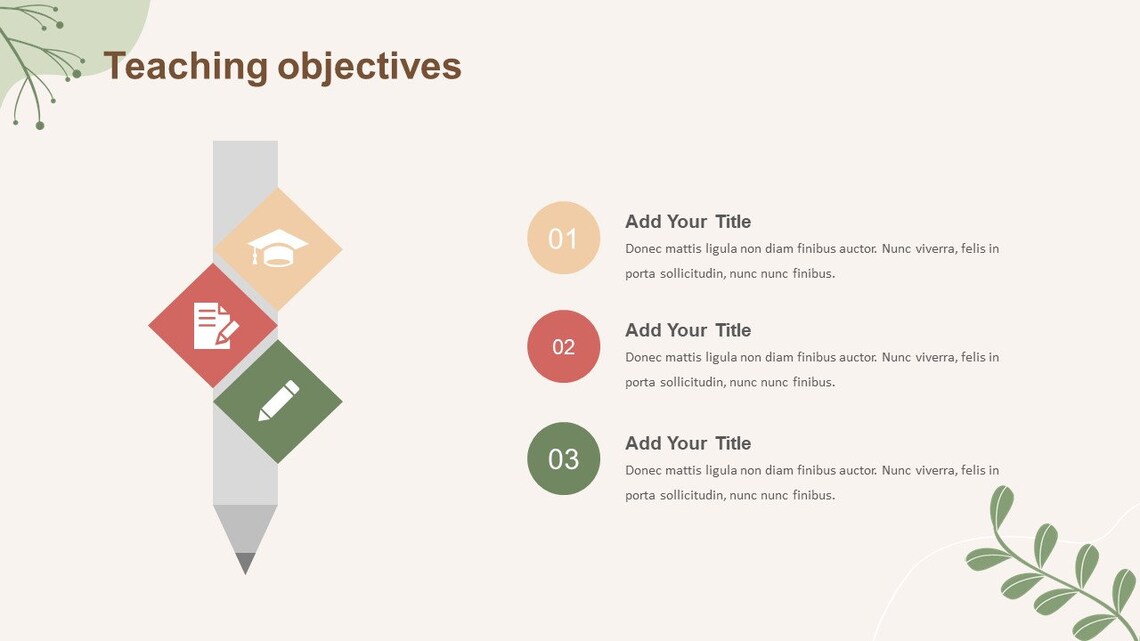 Teaching objectives

01

Add Your Title

Donec mattis ligula non diam finibus auctor. Nunc viverra, felis in porta sollicitudin, nunc nunc finibus.

02

Add Your Title

Donec mattis ligula non diam finibus auctor. Nunc viverra, felis in porta sollicitudin, nunc nunc finibus.

03

Add Your Title

Donec mattis ligula non diam finibus auctor. Nunc viverra, felis in porta sollicitudin, nunc nunc finibus.